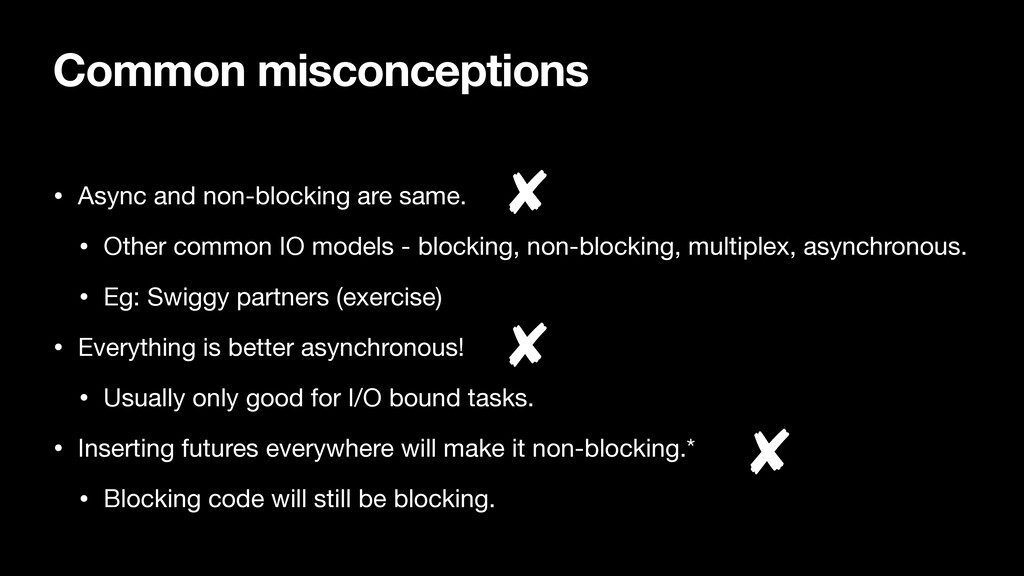 Common misconceptions

• Async and non-blocking are same. ✘

• Other common IO models - blocking, non-blocking, multiplex, asynchronous.

• Eg: Swiggy partners (exercise)

• Everything is better asynchronous! ✘

• Usually only good for I/O bound tasks.

• Inserting futures everywhere will make it non-blocking.* ✘

• Blocking code will still be blocking.